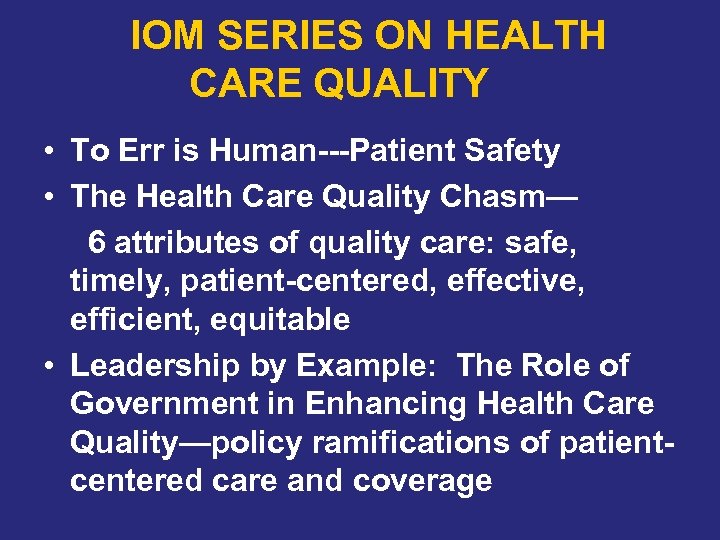 IOM SERIES ON HEALTH CARE QUALITY

• To Err is Human---Patient Safety
• The Health Care Quality Chasm—
6 attributes of quality care: safe, timely, patient-centered, effective, efficient, equitable
• Leadership by Example: The Role of Government in Enhancing Health Care Quality—policy ramifications of patient-centered care and coverage